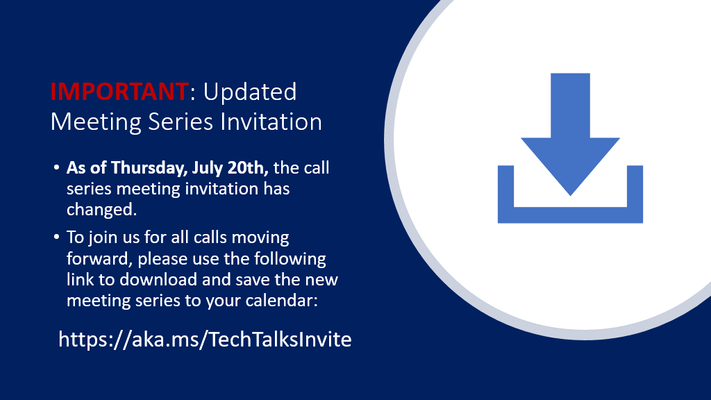 IMPORTANT: Updated Meeting Series Invitation

• As of Thursday, July 20th, the call series meeting invitation has changed.

• To join us for all calls moving forward, please use the following link to download and save the new meeting series to your calendar:

https://aka.ms/TechTalksInvite